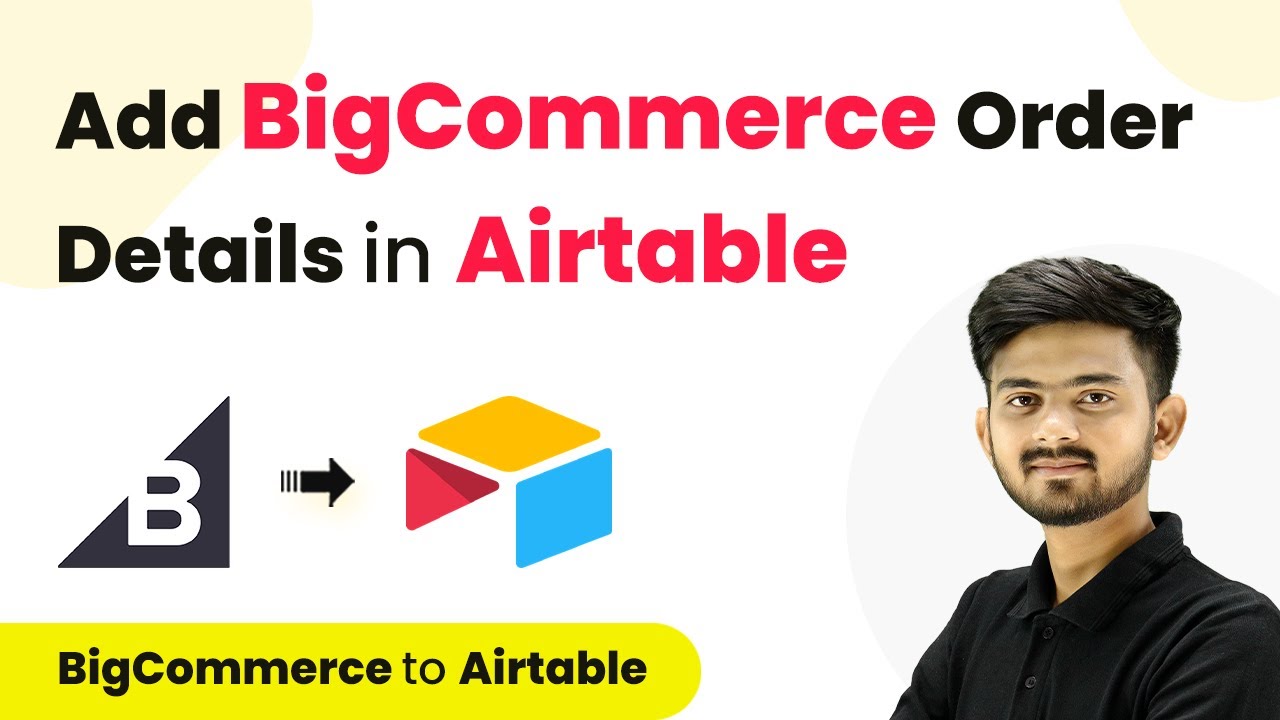 Add BigCommerce Order Details in Airtable

B

BigCommerce to Airtable